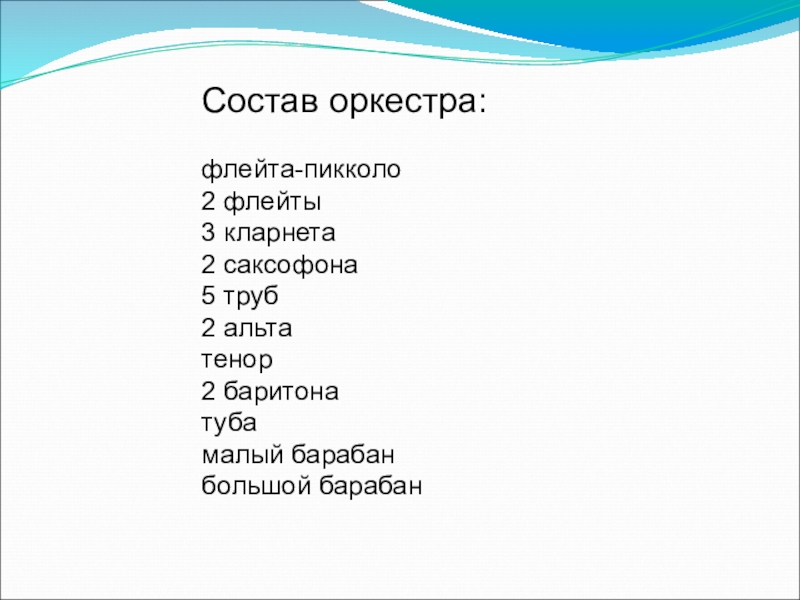 Состав оркестра:

флейта-пикколо
2 флейты
3 кларнета
2 саксофона
5 труб
2 альта
тенор
2 баритона
туба
малый барабан
большой барабан